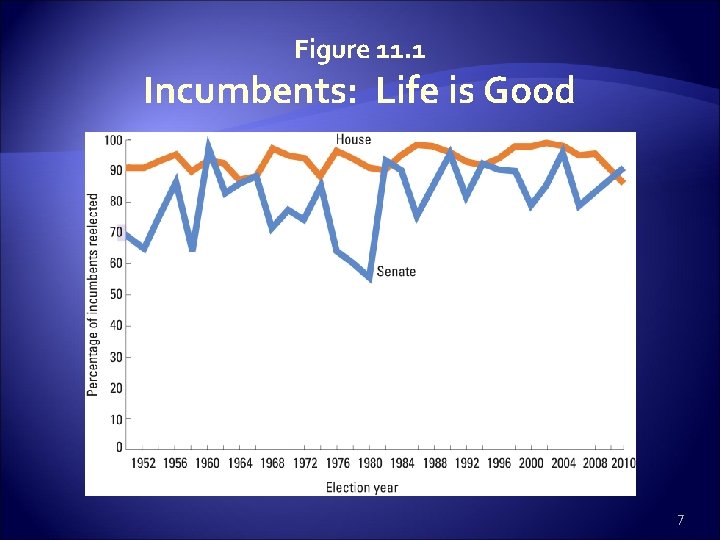 Figure 11.1
Incumbents: Life is Good

House

Senate

Percentage of incumbents reelected

100
90
80
70
60
50
40
30
20
10
0

1952 1956 1960 1964 1968 1972 1976 1980 1984 1988 1992 1996 2000 2004 2008 2010

Election year

7